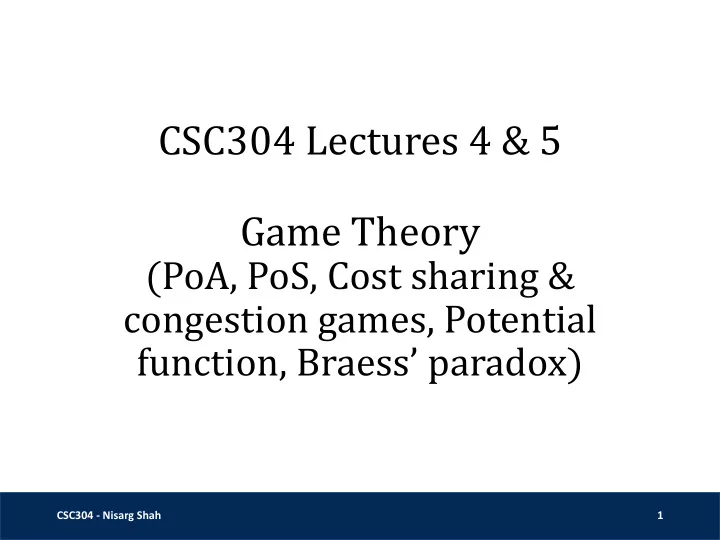 CSC304 Lectures 4 & 5

Game Theory
(PoA, PoS, Cost sharing & congestion games, Potential function, Braess’ paradox)

CSC304 - Nisarg Shah

1